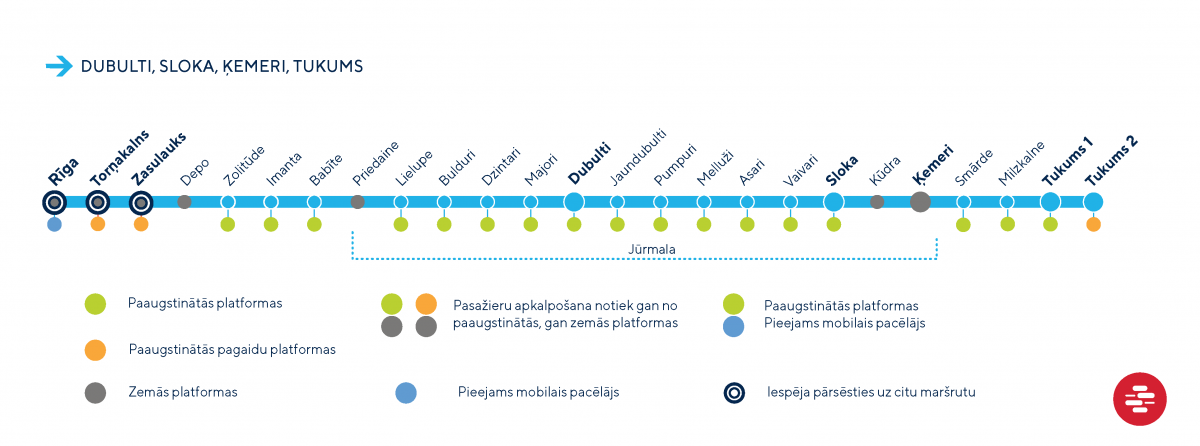 DUBULTI, SLOKA, ĶEMERI, TUKUMS

Rīga
Torņakalns
Zasulauks
Depo
Zolitūde
Imanta
Babīte
Priedaine
Lielupe
Bulduri
Dzintari
Majori
Dubulti
Jaundubulti
Pumpuri
Melluži
Asari
Vaivari
Sloka
Kūdra
Ķemeri
Smārde
Milzkalne
Tukums 1
Tukums 2

Jūrmala

Paaugstinātās platformas

Paaugstinātās pagaidu platformas

Zemās platformas

Pasažieru apkalpošana notiek gan no paaugstinātās, gan zemās platformas

Pieejams mobilais pacēlājs

Paaugstinātās platformas
Pieejams mobilais pacēlājs

Iespēja pārsēsties uz citu maršrutu